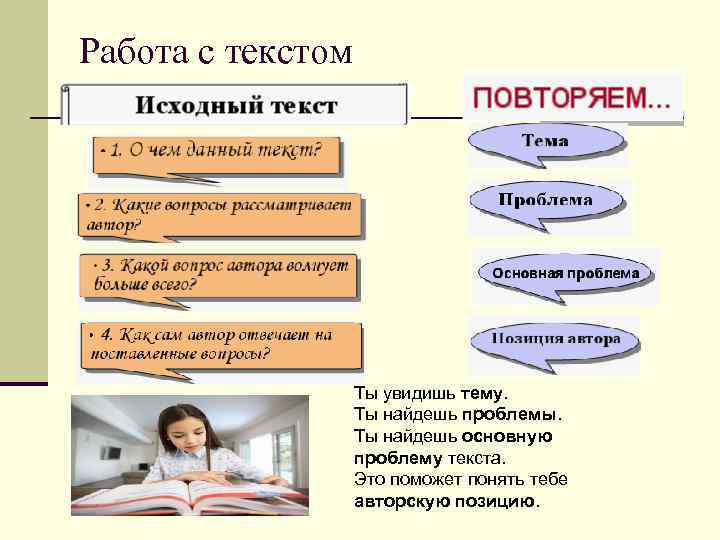 Работа с текстом

Исходный текст

• 1. О чем данный текст?

• 2. Какие вопросы рассматривает автор?

• 3. Какой вопрос автора волнует больше всего?

• 4. Как сам автор отвечает на поставленные вопросы?

ПОВТОРЯЕМ...

Тема

Проблема

Основная проблема

Позиция автора

Ты увидишь тему.
Ты найдешь проблемы.
Ты найдешь основную проблему текста.
Это поможет понять тебе авторскую позицию.